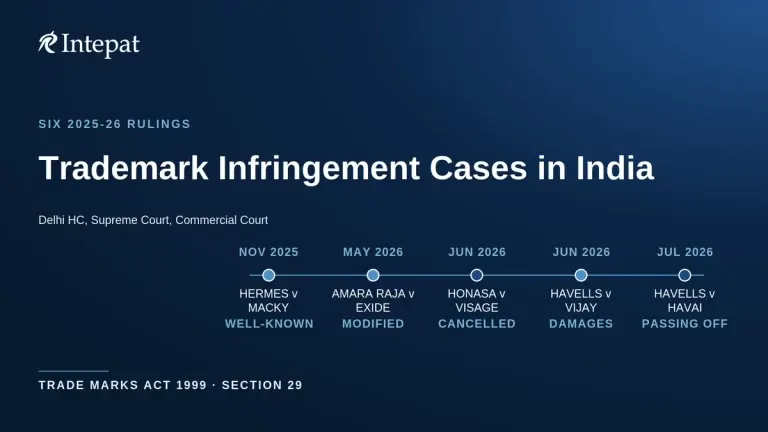 Intepat

SIX 2025-26 RULINGS

Trademark Infringement Cases in India

Delhi HC, Supreme Court, Commercial Court

NOV 2025
HERMES v MACKY
WELL-KNOWN

MAY 2026
AMARA RAJA v EXIDE
MODIFIED

JUN 2026
HONASA v VISAGE
CANCELLED

JUN 2026
HAVELLS v VIJAY
DAMAGES

JUL 2026
HAVELLS v HAVAI
PASSING OFF

TRADE MARKS ACT 1999 · SECTION 29